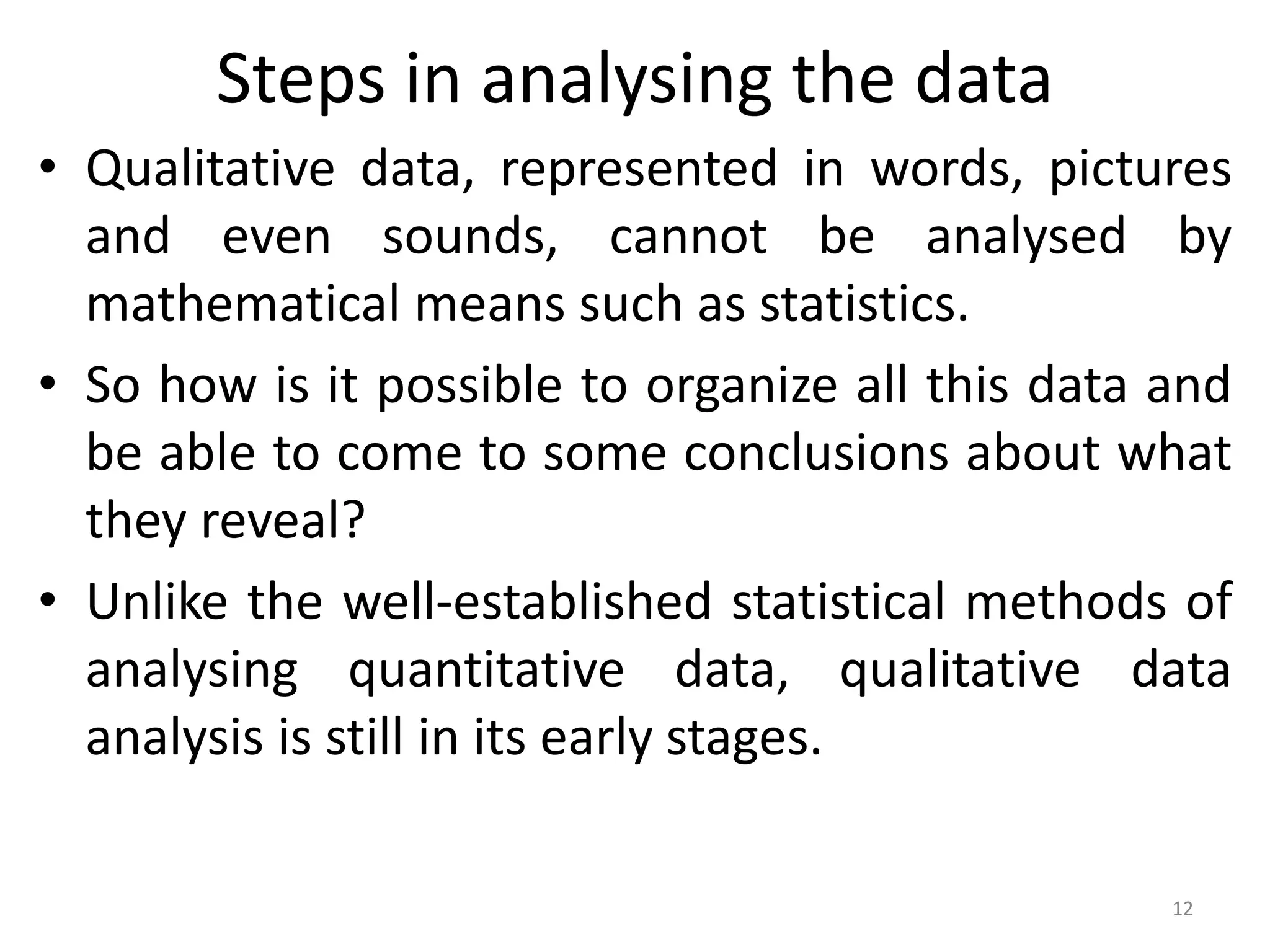 Steps in analysing the data

• Qualitative data, represented in words, pictures and even sounds, cannot be analysed by mathematical means such as statistics.

• So how is it possible to organize all this data and be able to come to some conclusions about what they reveal?

• Unlike the well-established statistical methods of analysing quantitative data, qualitative data analysis is still in its early stages.

12